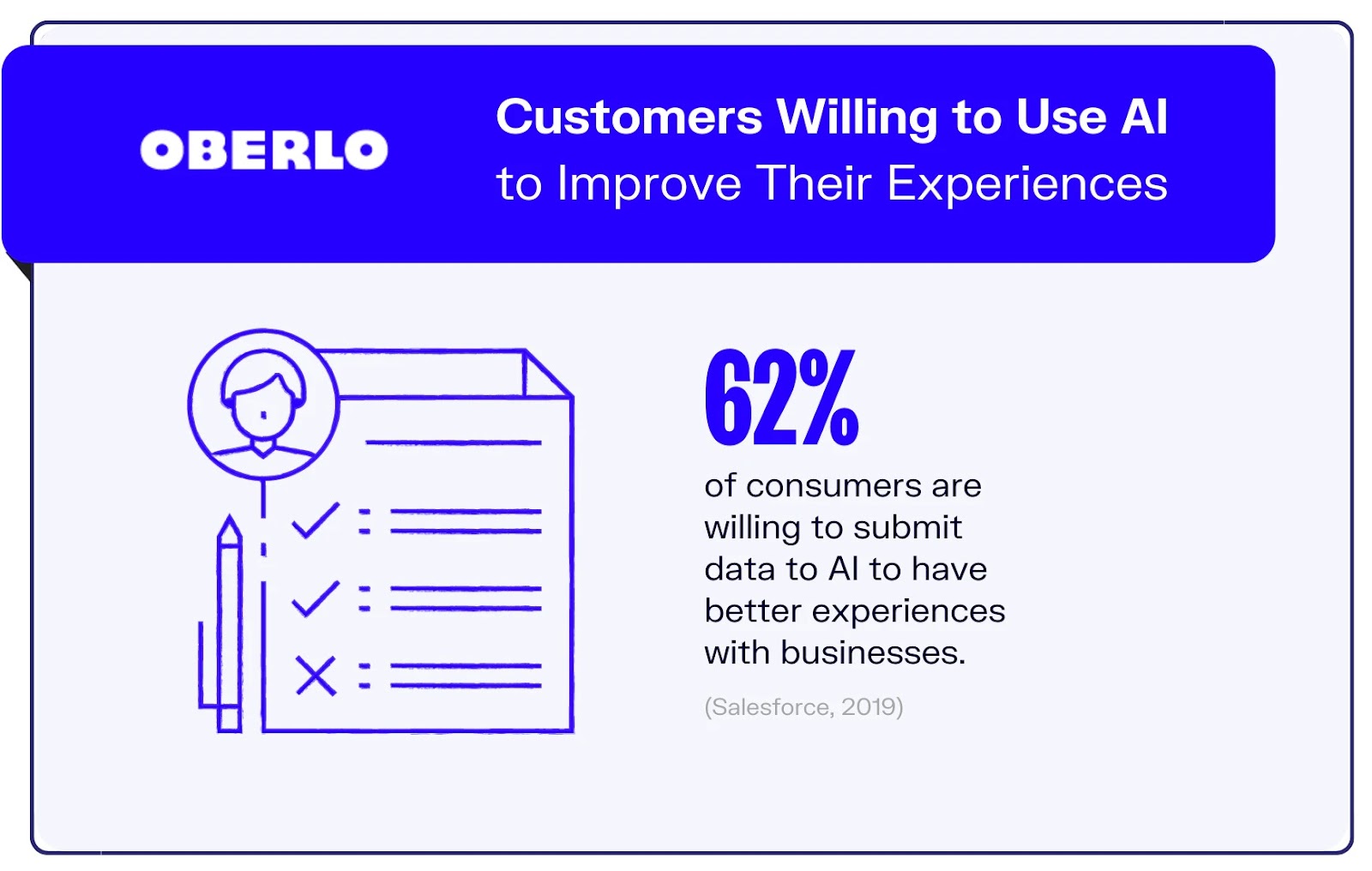 OBERLO

Customers Willing to Use AI to Improve Their Experiences

62%

of consumers are willing to submit data to AI to have better experiences with businesses.

(Salesforce, 2019)